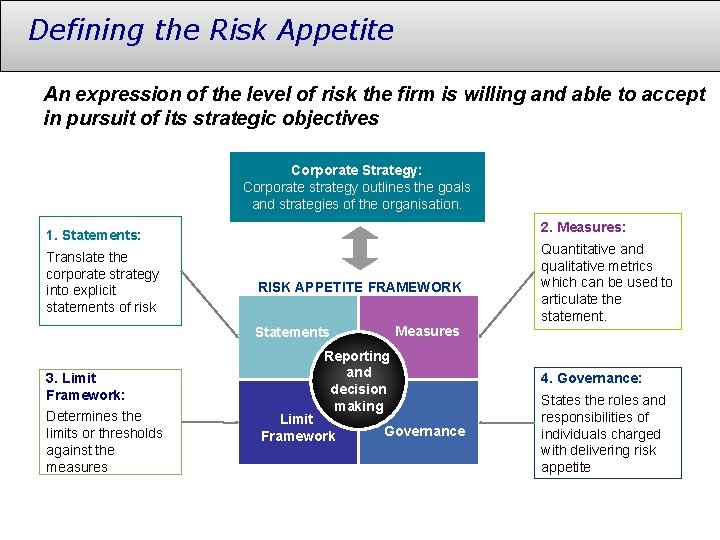 Defining the Risk Appetite

An expression of the level of risk the firm is willing and able to accept in pursuit of its strategic objectives

Corporate Strategy:
Corporate strategy outlines the goals and strategies of the organisation.

1. Statements:
Translate the corporate strategy into explicit statements of risk

2. Measures:
Quantitative and qualitative metrics which can be used to articulate the statement.

RISK APPETITE FRAMEWORK

Statements

Measures

Reporting and decision making

Limit Framework

Governance

3. Limit Framework:
Determines the limits or thresholds against the measures

4. Governance:
States the roles and responsibilities of individuals charged with delivering risk appetite